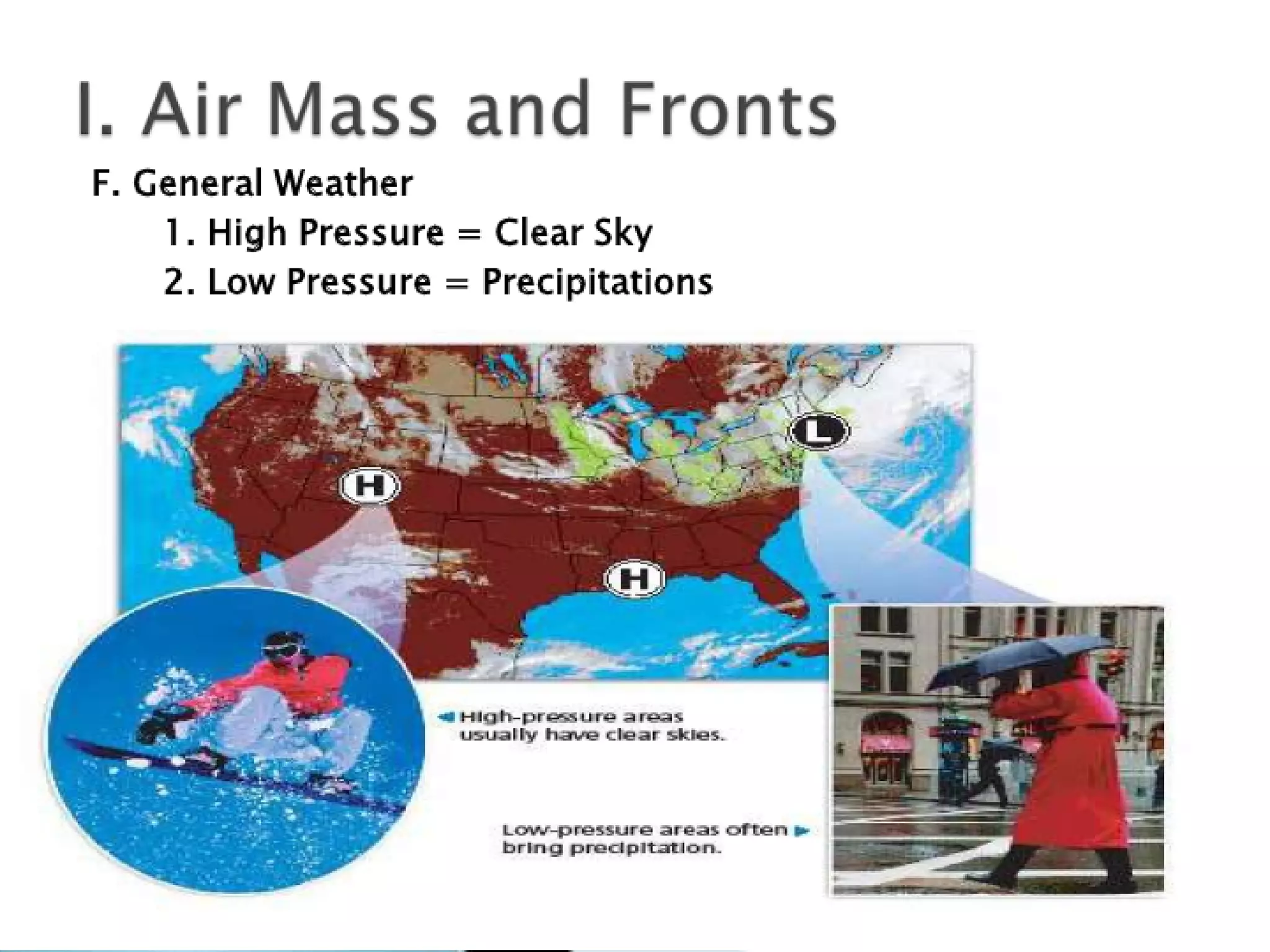 I. Air Mass and Fronts

F. General Weather

1. High Pressure = Clear Sky

2. Low Pressure = Precipitations

L

H

H

High-pressure areas usually have clear skies.

Low-pressure areas often bring precipitation.